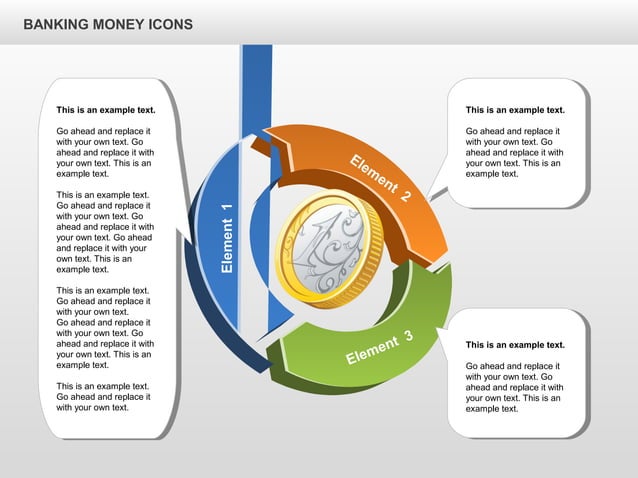 BANKING MONEY ICONS

This is an example text.

Go ahead and replace it with your own text. Go ahead and replace it with your own text. This is an example text.

This is an example text. Go ahead and replace it with your own text. Go ahead and replace it with your own text. Go ahead and replace it with your own text. This is an example text.

This is an example text. Go ahead and replace it with your own text. Go ahead and replace it with your own text. Go ahead and replace it with your own text. This is an example text.

This is an example text. Go ahead and replace it with your own text.

Element 1

Element 2

Element 3

This is an example text.

Go ahead and replace it with your own text. Go ahead and replace it with your own text. This is an example text.

This is an example text.

Go ahead and replace it with your own text. Go ahead and replace it with your own text. This is an example text.